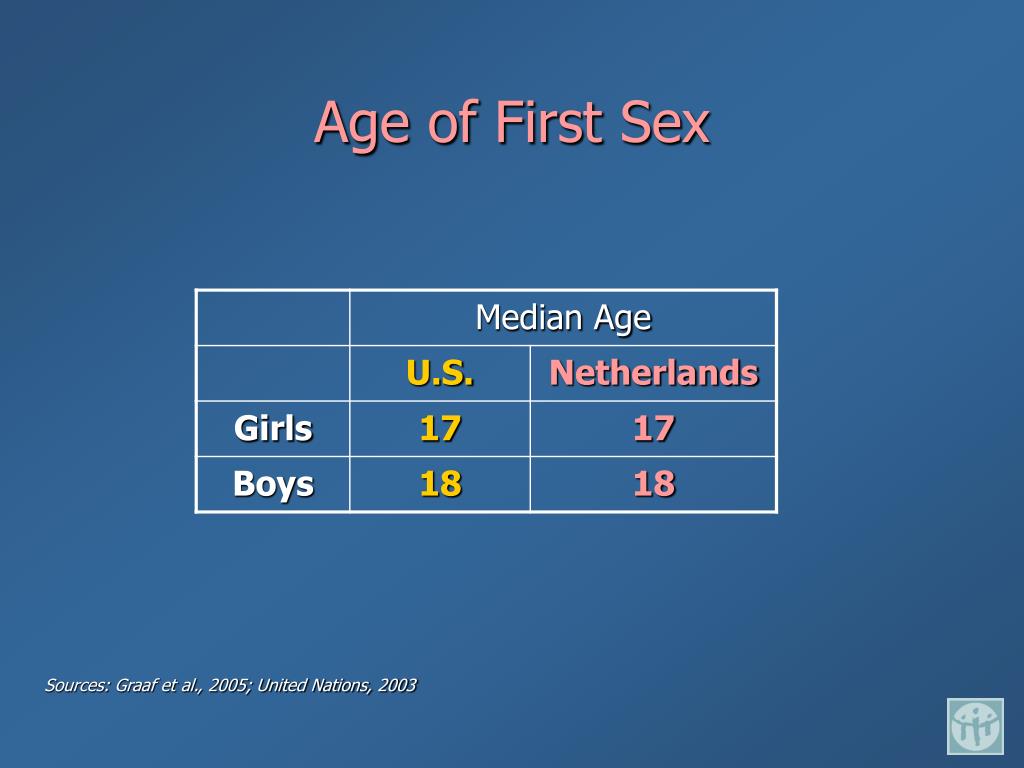 Age of First Sex

| | Median Age | |
|---|---|---|
| | U.S. | Netherlands |
| Girls | 17 | 17 |
| Boys | 18 | 18 |

Sources: Graaf et al., 2005; United Nations, 2003